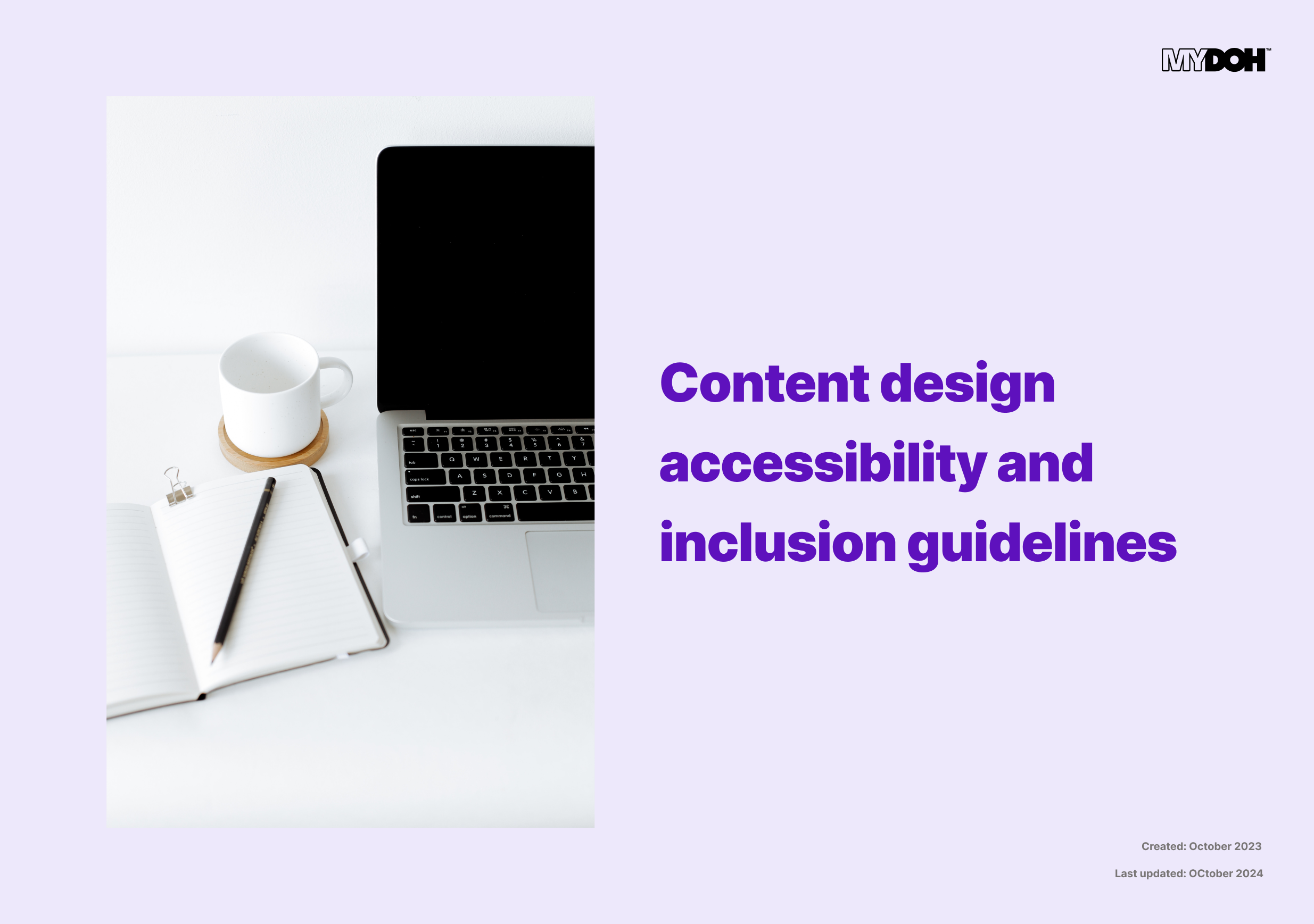 MYDOH™

Content design accessibility and inclusion guidelines

Created: October 2023

Last updated: OCtober 2024